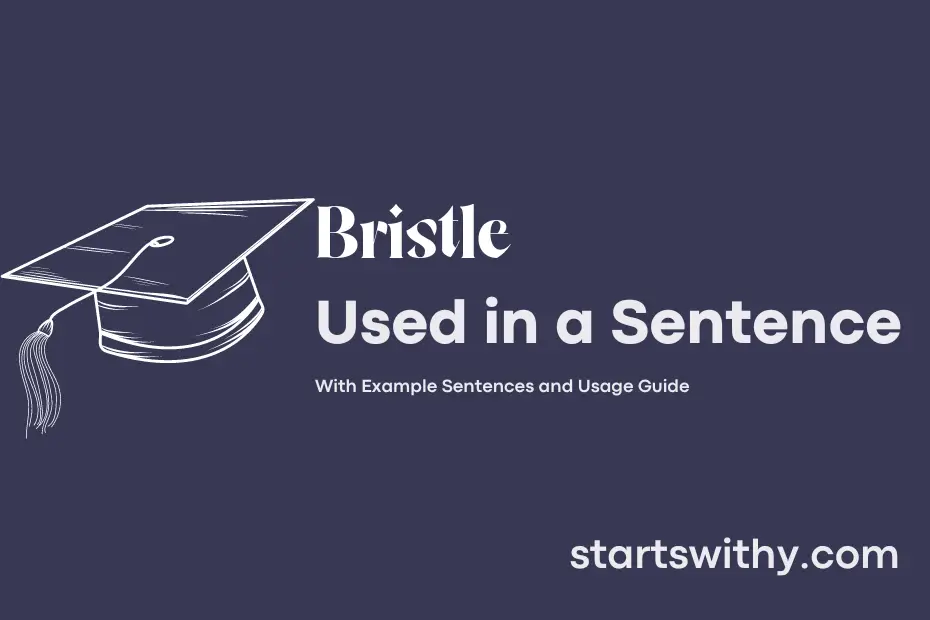 Bristle
Used in a Sentence

With Example Sentences and Usage Guide

startswithy.com